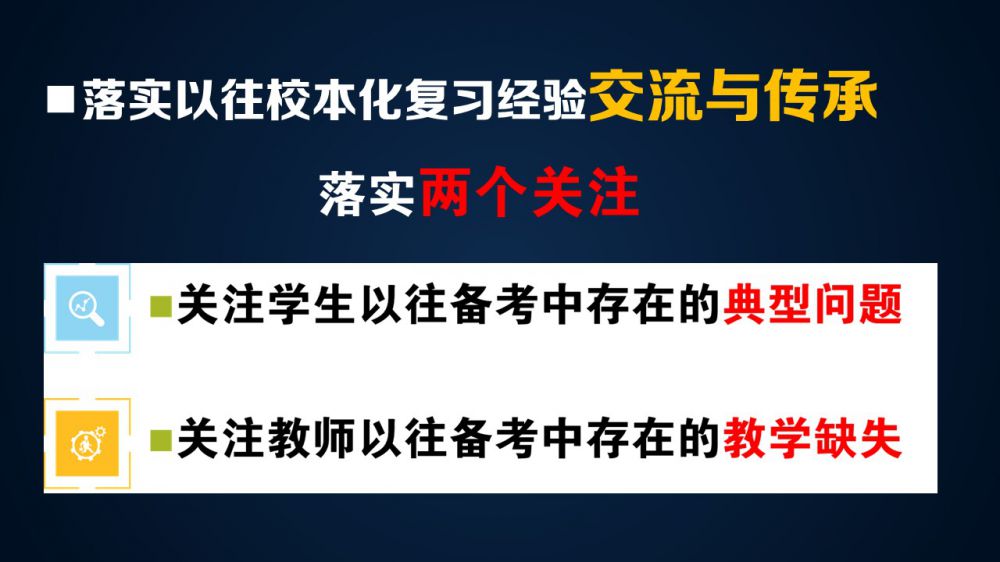 ■落实以往校本化复习经验交流与传承

落实两个关注

■关注学生以往备考中存在的典型问题

■关注教师以往备考中存在的教学缺失